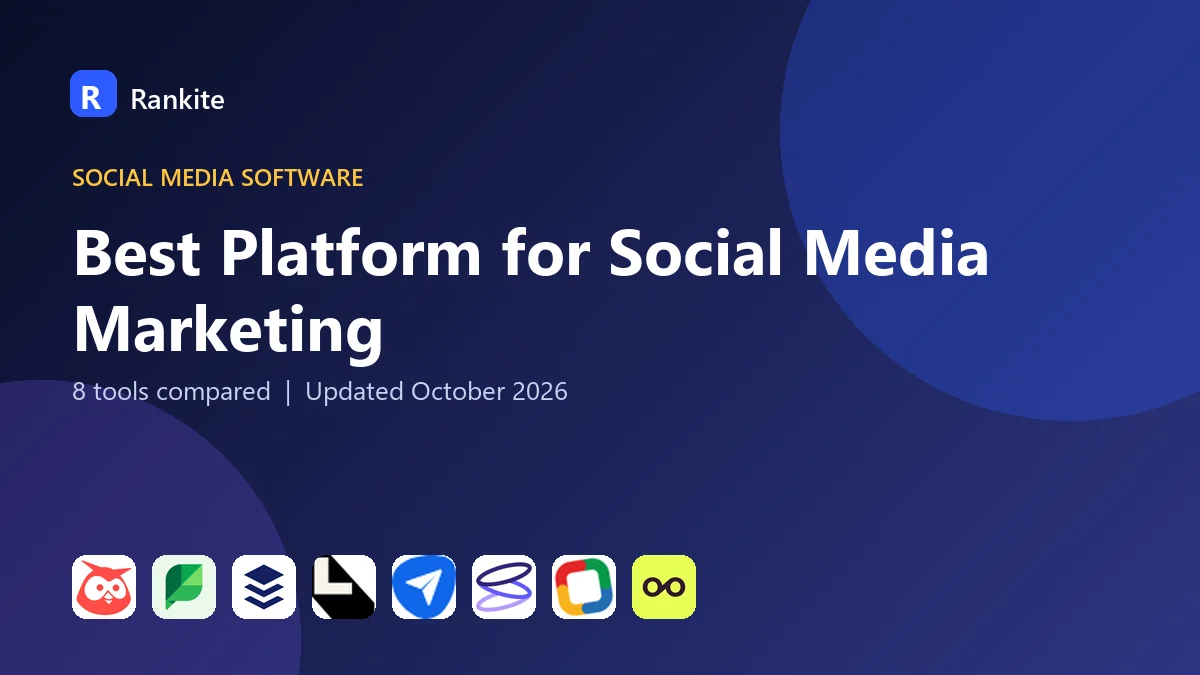 R Rankite

SOCIAL MEDIA SOFTWARE

Best Platform for Social Media Marketing

8 tools compared | Updated October 2026